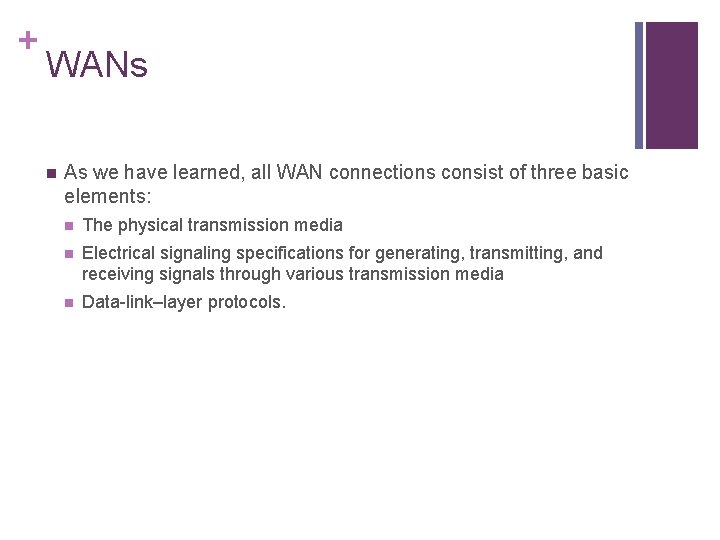 + WANs

As we have learned, all WAN connections consist of three basic elements:

The physical transmission media

Electrical signaling specifications for generating, transmitting, and receiving signals through various transmission media

Data-link–layer protocols.